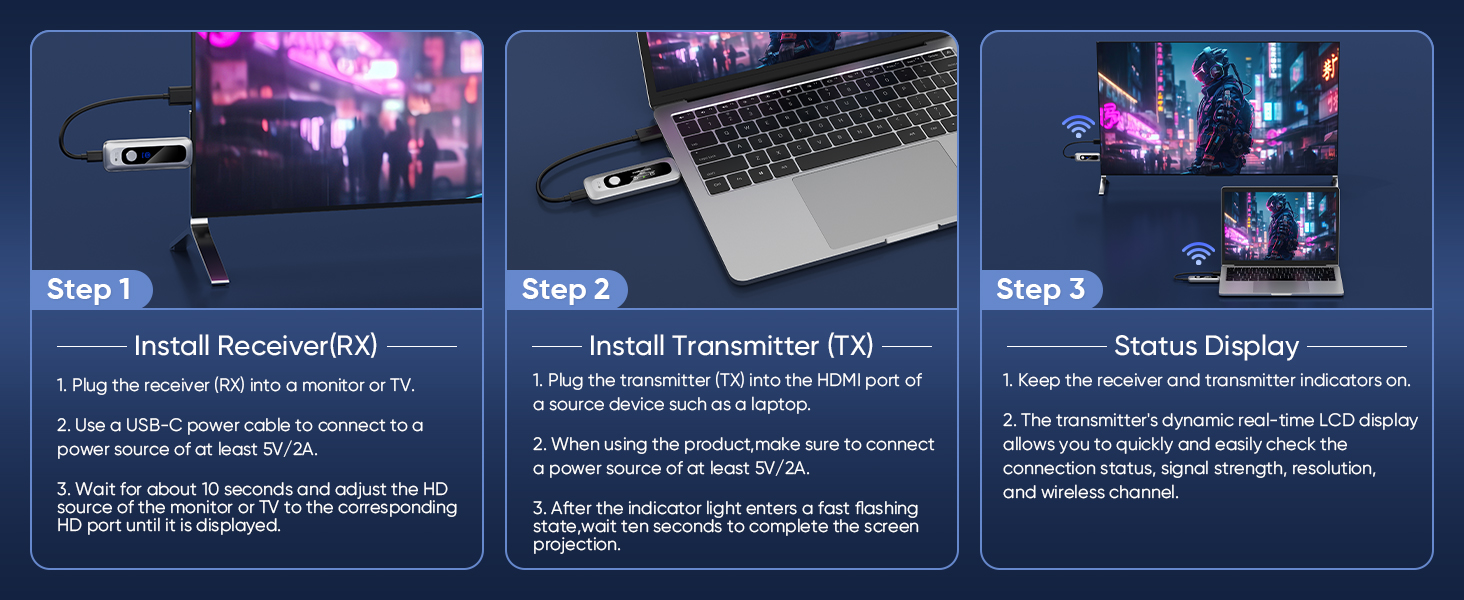 Step 1

Install Receiver(RX)

1. Plug the receiver (RX) into a monitor or TV.

2. Use a USB-C power cable to connect to a power source of at least 5V/2A.

3. Wait for about 10 seconds and adjust the HD source of the monitor or TV to the corresponding HD port until it is displayed.

Step 2

Install Transmitter (TX)

1. Plug the transmitter (TX) into the HDMI port of a source device such as a laptop.

2. When using the product,make sure to connect a power source of at least 5V/2A.

3. After the indicator light enters a fast flashing state,wait ten seconds to complete the screen projection.

Step 3

Status Display

1. Keep the receiver and transmitter indicators on.

2. The transmitter's dynamic real-time LCD display allows you to quickly and easily check the connection status, signal strength, resolution, and wireless channel.